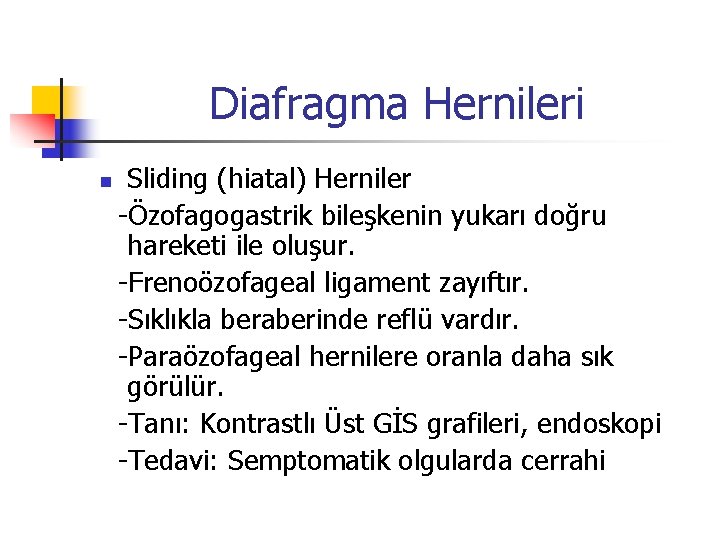 Diafragma Hernileri

Sliding (hiatal) Herniler

-Özofagogastrik bileşkenin yukarı doğru hareketi ile oluşur.

-Frenoözofageal ligament zayıftır.

-Sıklıkla beraberinde reflü vardır.

-Paraözofageal hernilere oranla daha sık görülür.

-Tanı: Kontrastlı Üst GİS grafileri, endoskopi

-Tedavi: Semptomatik olgularda cerrahi